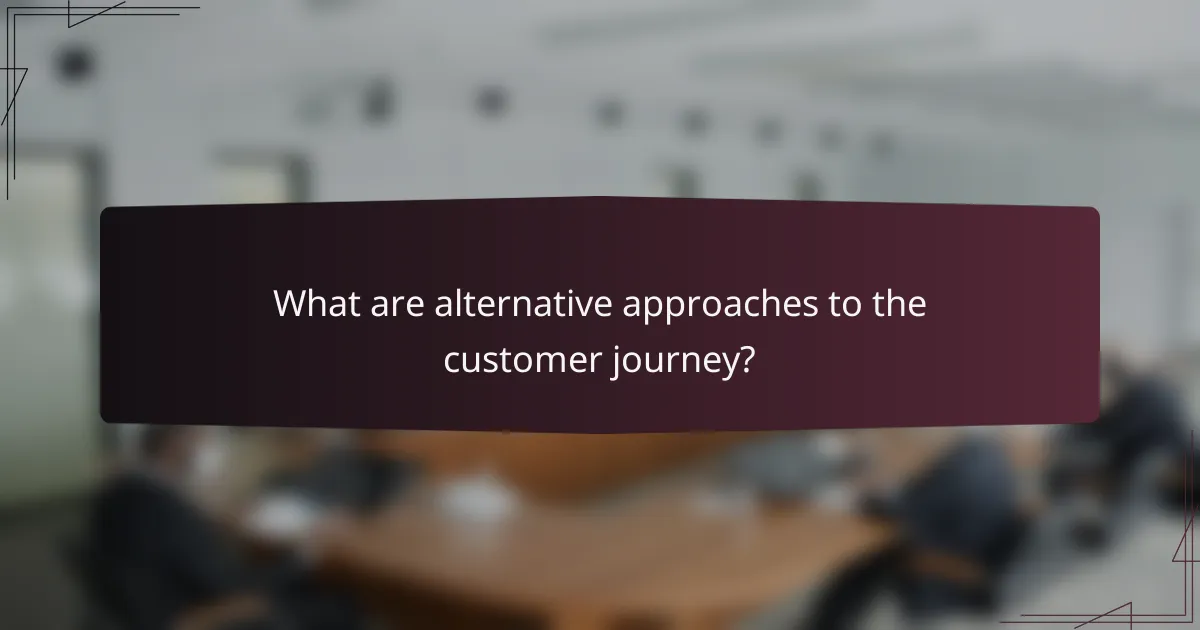 What are alternative approaches to the customer journey?